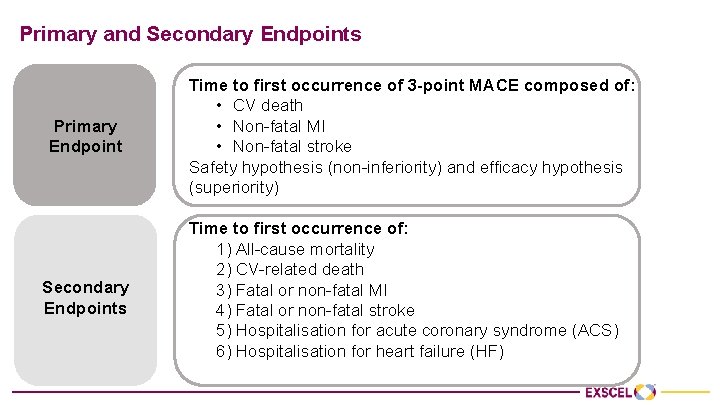 Primary and Secondary Endpoints

Primary Endpoint

Time to first occurrence of 3-point MACE composed of:
• CV death
• Non-fatal MI
• Non-fatal stroke
Safety hypothesis (non-inferiority) and efficacy hypothesis (superiority)

Secondary Endpoints

Time to first occurrence of:
1) All-cause mortality
2) CV-related death
3) Fatal or non-fatal MI
4) Fatal or non-fatal stroke
5) Hospitalisation for acute coronary syndrome (ACS)
6) Hospitalisation for heart failure (HF)

EXSCEL